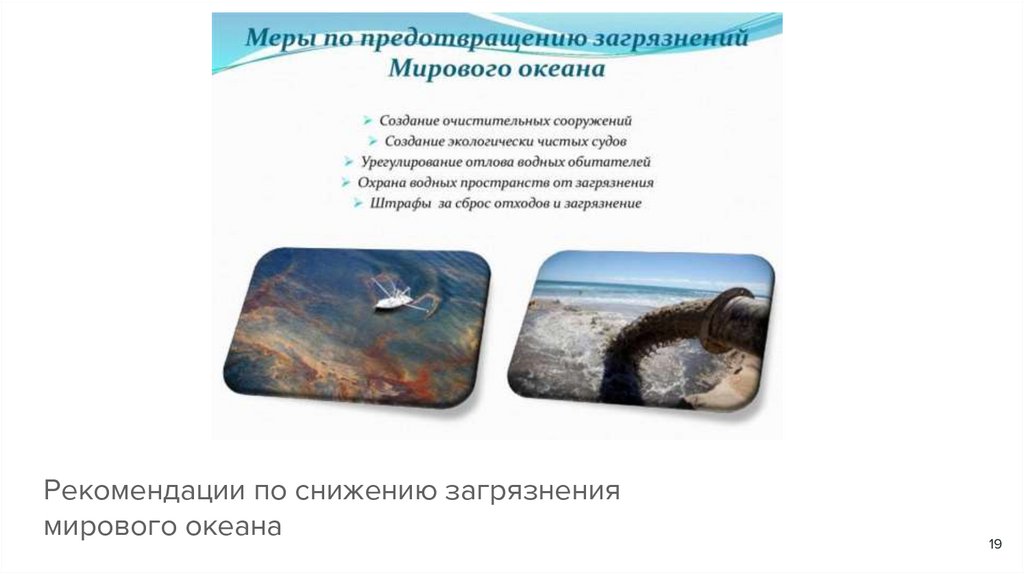 Меры по предотвращению загрязнений Мирового океана

➢ Создание очистительных сооружений
➢ Создание экологически чистых судов
➢ Урегулирование отлова водных обитателей
➢ Охрана водных пространств от загрязнения
➢ Штрафы за сброс отходов и загрязнение

Рекомендации по снижению загрязнения мирового океана

19